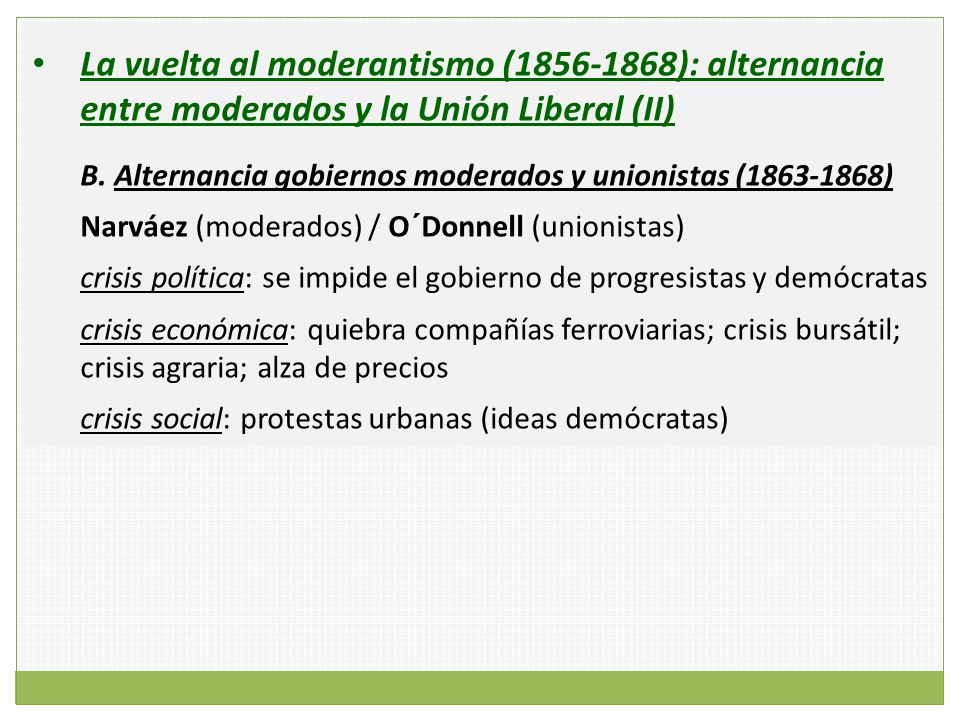 • La vuelta al moderantismo (1856-1868): alternancia entre moderados y la Unión Liberal (II)

B. Alternancia gobiernos moderados y unionistas (1863-1868)

Narváez (moderados) / O´Donnell (unionistas)

crisis política: se impide el gobierno de progresistas y demócratas

crisis económica: quiebra compañías ferroviarias; crisis bursátil; crisis agraria; alza de precios

crisis social: protestas urbanas (ideas demócratas)